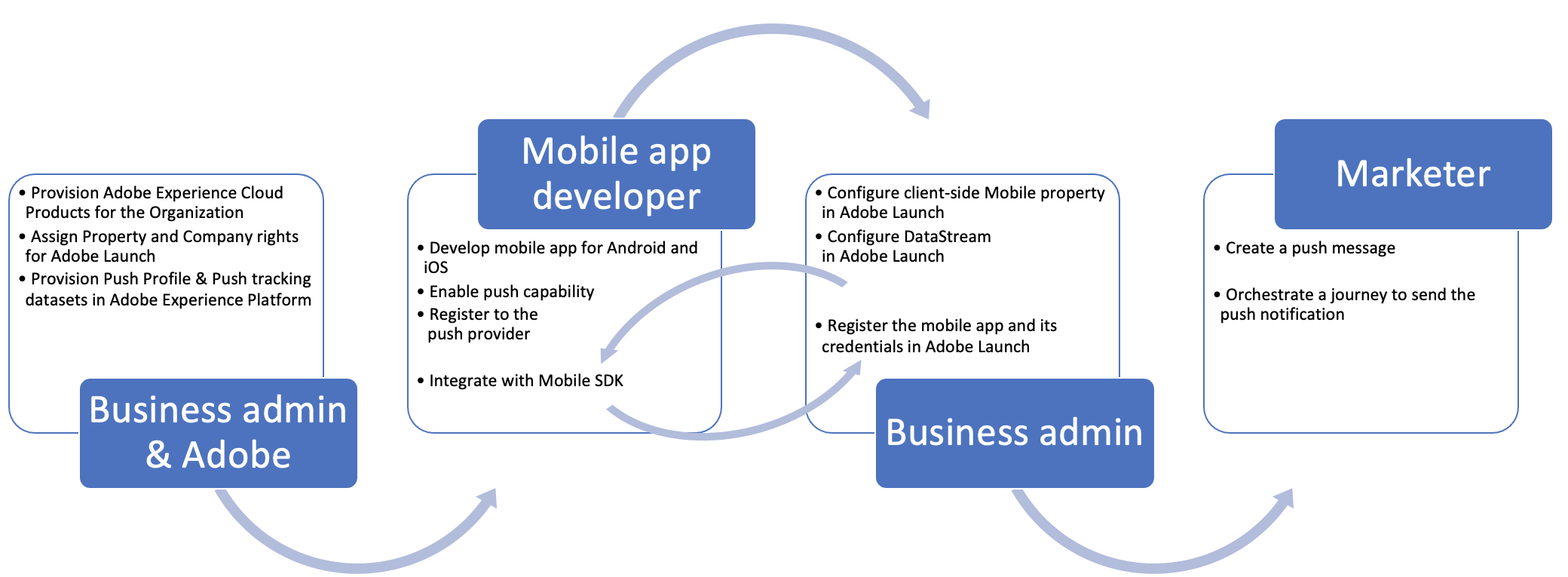 • Provision Adobe Experience Cloud Products for the Organization
• Assign Property and Company rights for Adobe Launch
• Provision Push Profile & Push tracking datasets in Adobe Experience Platform

Business admin & Adobe

Mobile app developer

• Develop mobile app for Android and iOS
• Enable push capability
• Register to the push provider
• Integrate with Mobile SDK

• Configure client-side Mobile property in Adobe Launch
• Configure DataStream in Adobe Launch
• Register the mobile app and its credentials in Adobe Launch

Business admin

Marketer

• Create a push message
• Orchestrate a journey to send the push notification